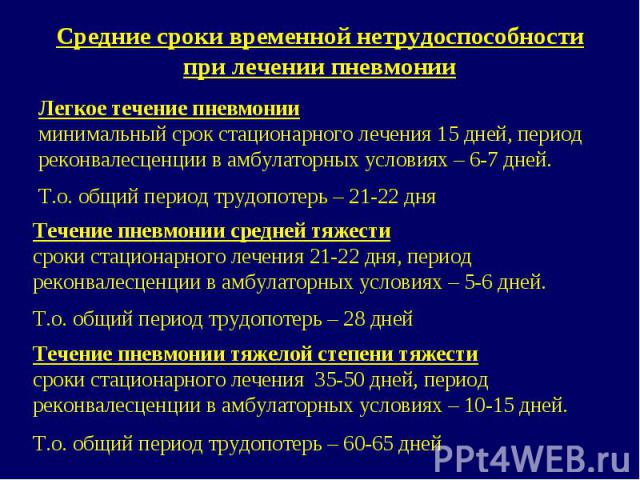 Средние сроки временной нетрудоспособности при лечении пневмонии

Легкое течение пневмонии
минимальный срок стационарного лечения 15 дней, период реконвалесценции в амбулаторных условиях – 6-7 дней.

Т.о. общий период трудопотерь – 21-22 дня

Течение пневмонии средней тяжести
сроки стационарного лечения 21-22 дня, период реконвалесценции в амбулаторных условиях – 5-6 дней.

Т.о. общий период трудопотерь – 28 дней

Течение пневмонии тяжелой степени тяжести
сроки стационарного лечения 35-50 дней, период реконвалесценции в амбулаторных условиях – 10-15 дней.

Т.о. общий период трудопотерь – 60-65 дней

PPt4WEB.ru